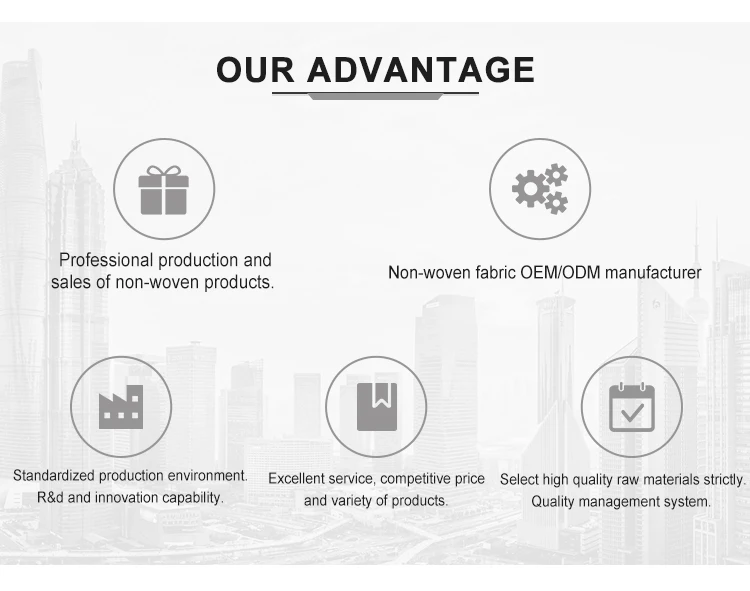 OUR ADVANTAGE

Professional production and sales of non-woven products.

Non-woven fabric OEM/ODM manufacturer

Standardized production environment. R&d and innovation capability.

Excellent service, competitive price and variety of products.

Select high quality raw materials strictly. Quality management system.